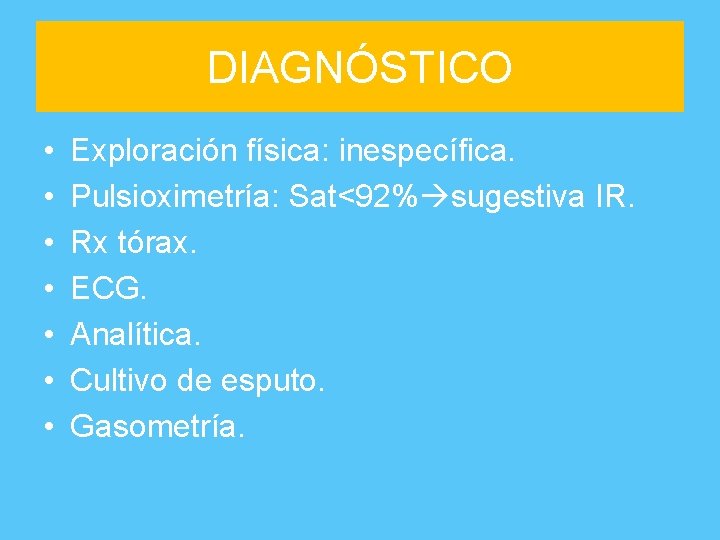 DIAGNÓSTICO

• Exploración física: inespecífica.
• Pulsioximetría: Sat<92%→sugestiva IR.
• Rx tórax.
• ECG.
• Analítica.
• Cultivo de esputo.
• Gasometría.